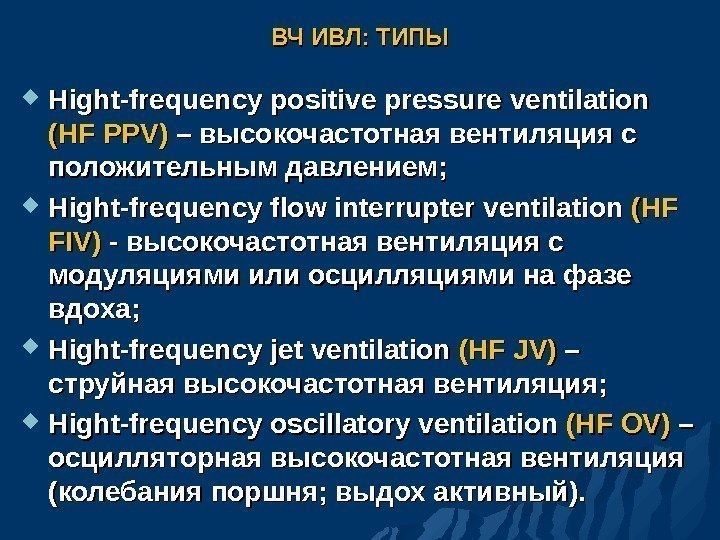 ВЧ ИВЛ: ТИПЫ

Hight-frequency positive pressure ventilation (HF PPV) – высокочастотная вентиляция с положительным давлением;

Hight-frequency flow interrupter ventilation (HF FIV) - высокочастотная вентиляция с модуляциями или осцилляциями на фазе вдоха;

Hight-frequency jet ventilation (HF JV) – струйная высокочастотная вентиляция;

Hight-frequency oscillatory ventilation (HF OV) – осцилляторная высокочастотная вентиляция (колебания поршня; выдох активный).